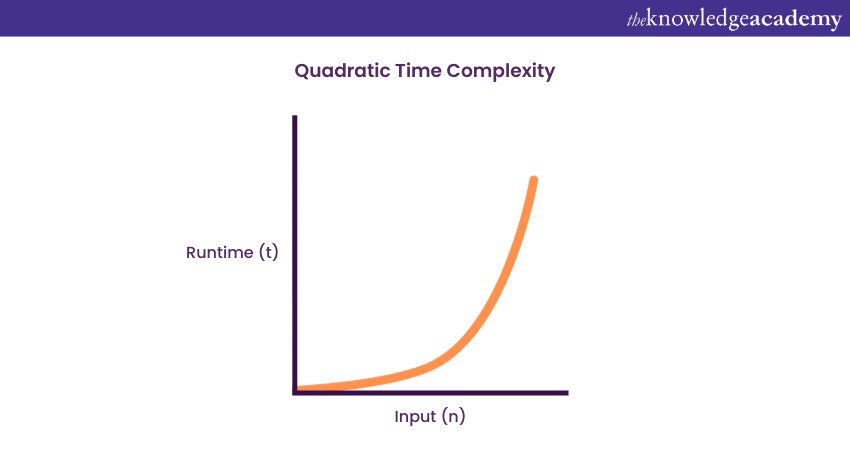 theknowledgeacademy

Quadratic Time Complexity

Runtime (t)

Input (n)